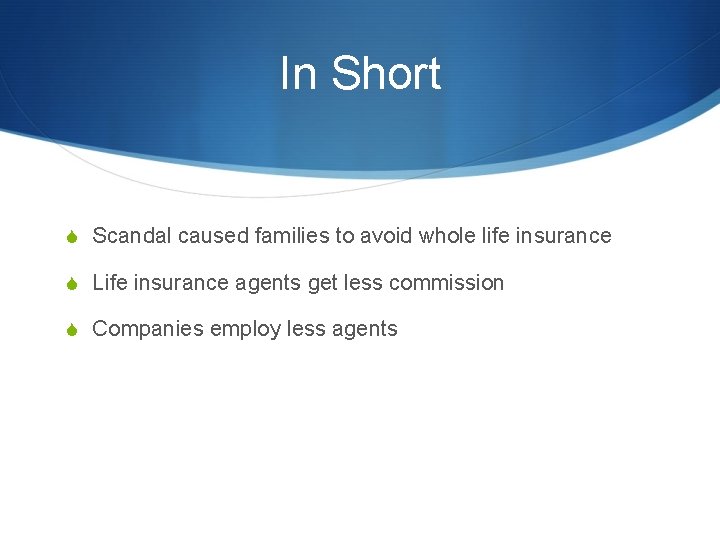 In Short

Scandal caused families to avoid whole life insurance

Life insurance agents get less commission

Companies employ less agents